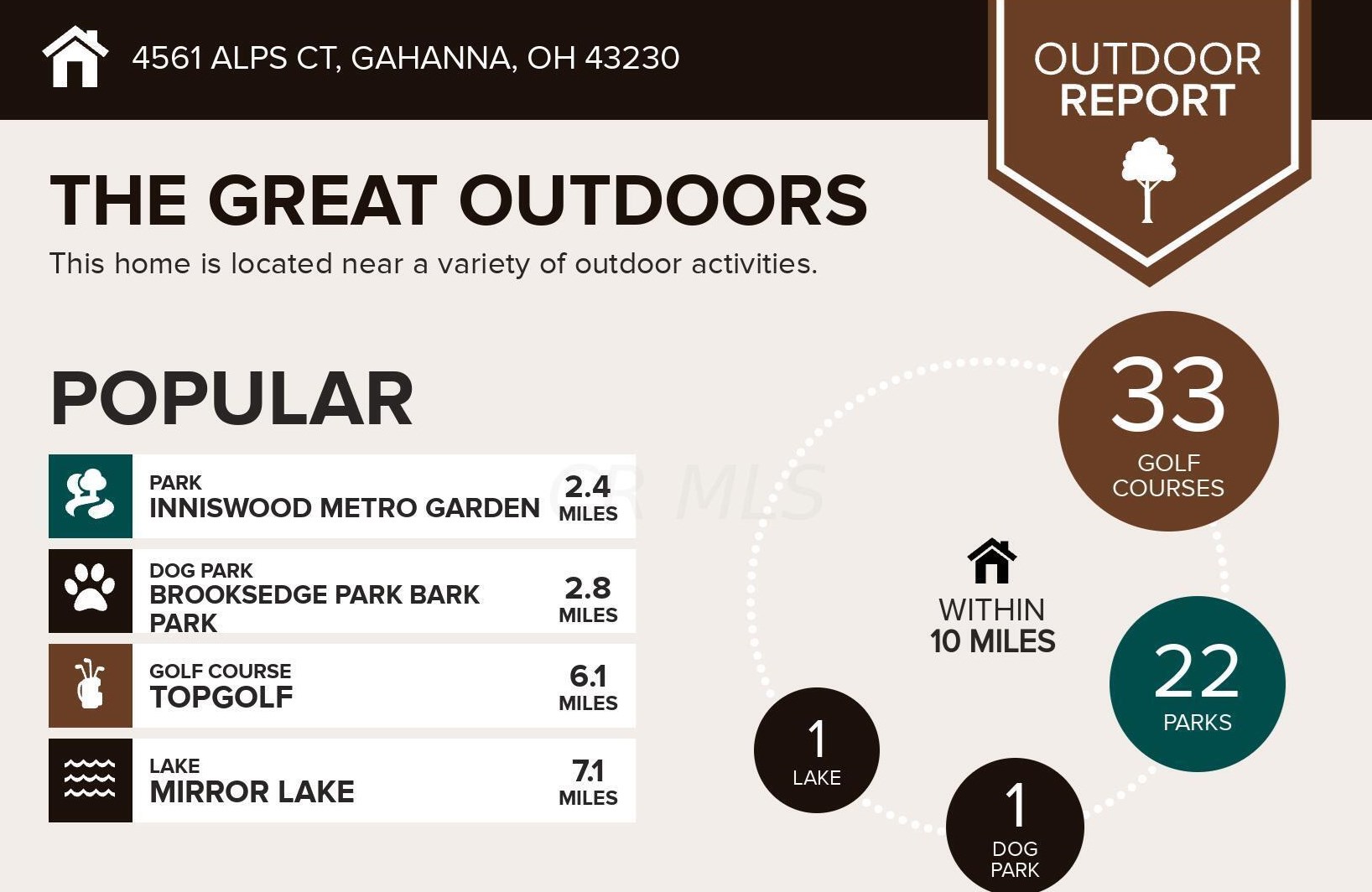 4561 ALPS CT, GAHANNA, OH 43230

OUTDOOR REPORT

THE GREAT OUTDOORS

This home is located near a variety of outdoor activities.

POPULAR

PARK
INNISWOOD METRO GARDEN
2.4 MILES

DOG PARK
BROOKSEDGE PARK BARK PARK
2.8 MILES

GOLF COURSE
TOPGOLF
6.1 MILES

LAKE
MIRROR LAKE
7.1 MILES

CR MLS

33 GOLF COURSES

WITHIN 10 MILES

22 PARKS

1 LAKE

1 DOG PARK